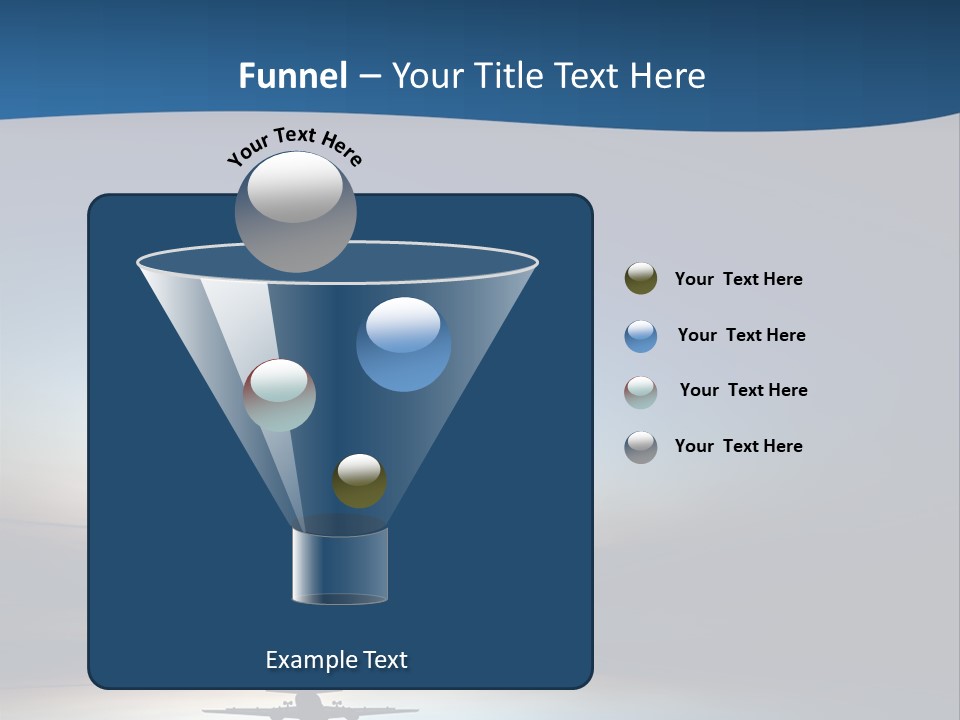 Funnel – Your Title Text Here

Your Text Here

Your Text Here

Your Text Here

Your Text Here

Your Text Here

Example Text